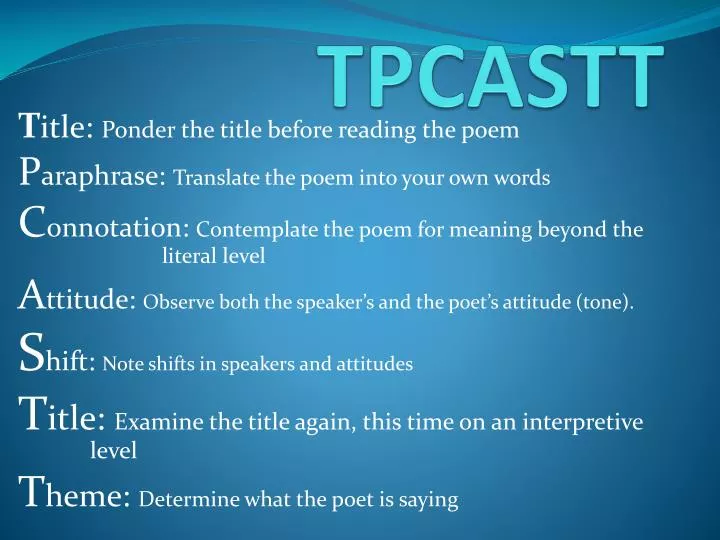 TPCASTT

Title: Ponder the title before reading the poem

Paraphrase: Translate the poem into your own words

Connotation: Contemplate the poem for meaning beyond the literal level

Attitude: Observe both the speaker's and the poet's attitude (tone).

Shift: Note shifts in speakers and attitudes

Title: Examine the title again, this time on an interpretive level

Theme: Determine what the poet is saying